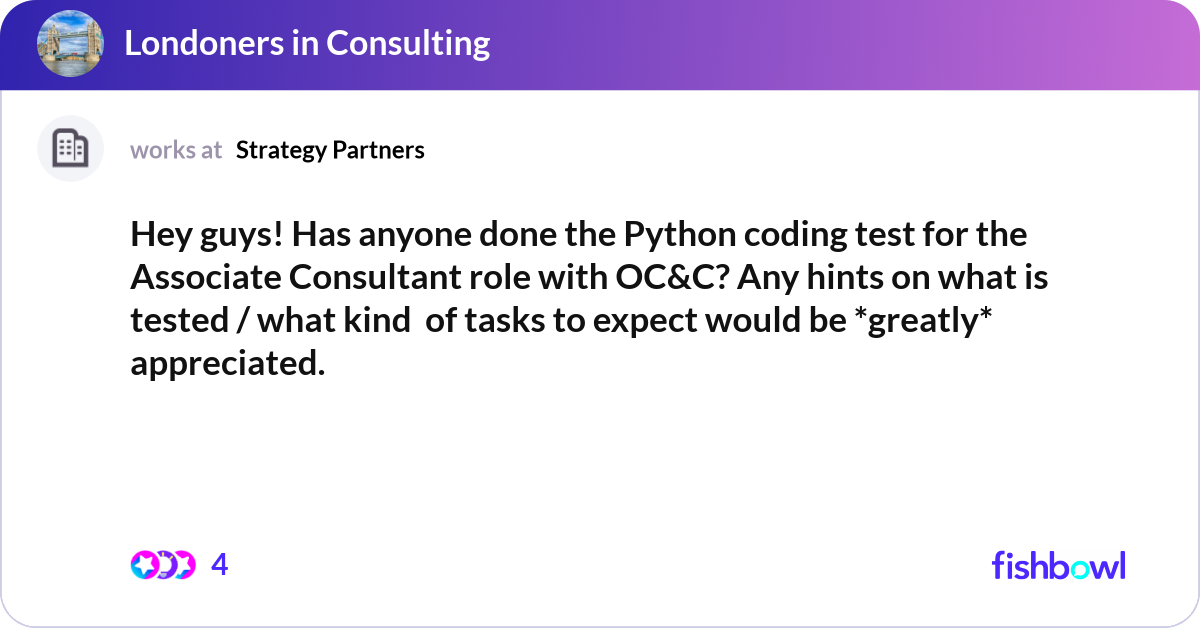 Londoners in Consulting

works at Strategy Partners

Hey guys! Has anyone done the Python coding test for the Associate Consultant role with OC&C? Any hints on what is tested / what kind of tasks to expect would be *greatly* appreciated.

4

fishbowl